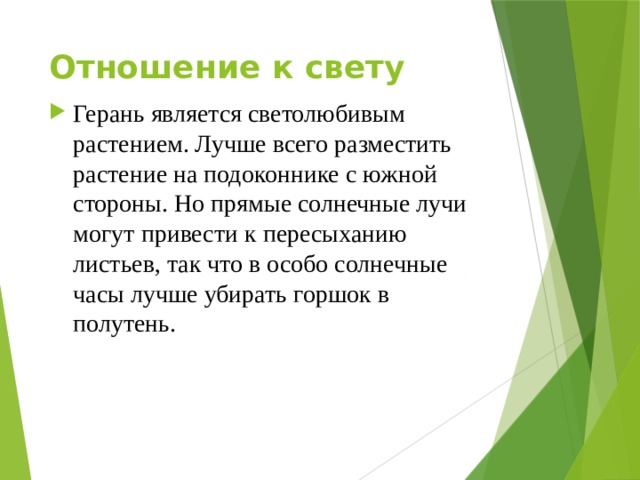 Отношение к свету

Герань является светолюбивым растением. Лучше всего разместить растение на подоконнике с южной стороны. Но прямые солнечные лучи могут привести к пересыханию листьев, так что в особо солнечные часы лучше убирать горшок в полутень.